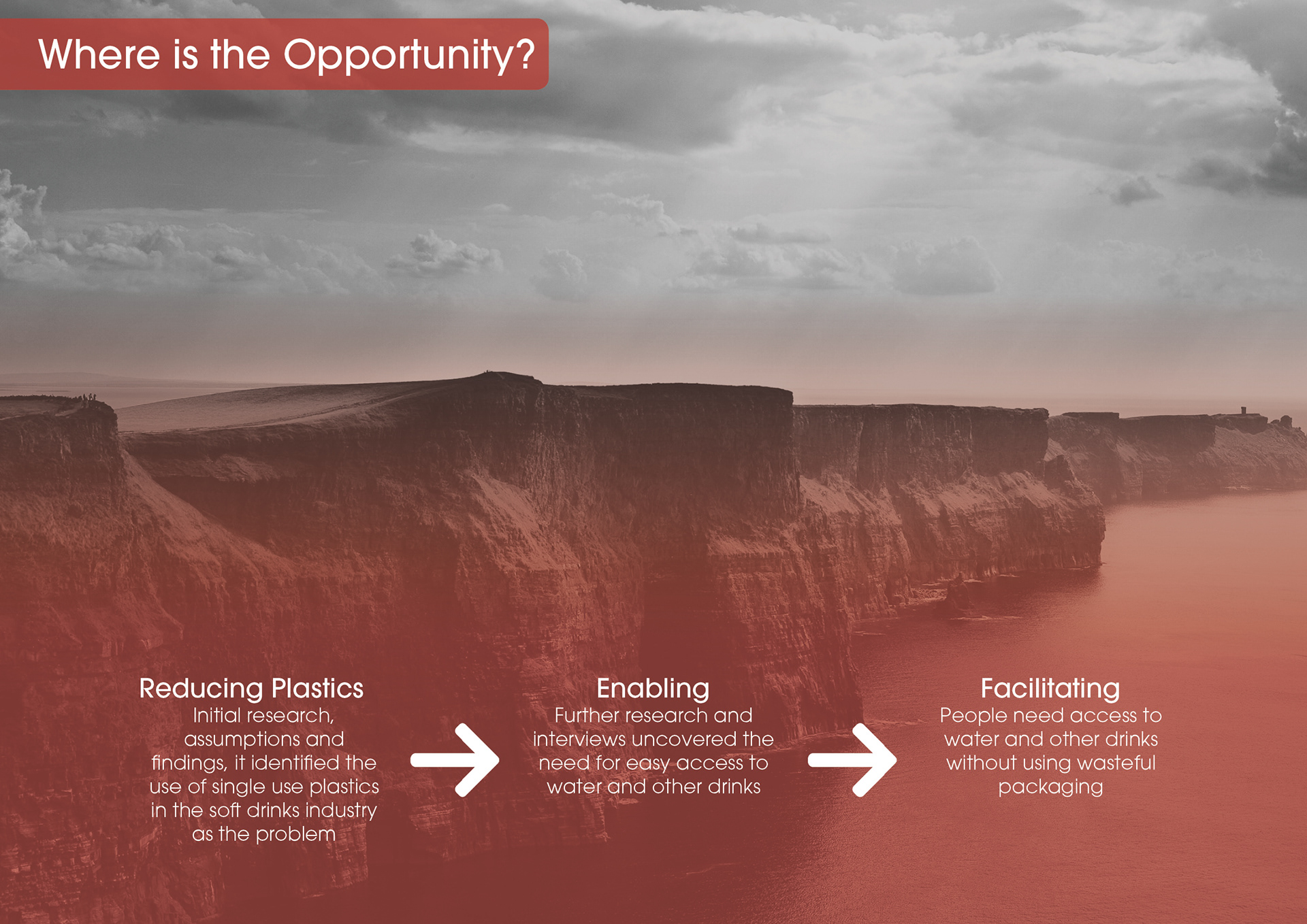 Where is the Opportunity?

Reducing Plastics
Initial research, assumptions and findings, it identified the use of single use plastics in the soft drinks industry as the problem

Enabling
Further research and interviews uncovered the need for easy access to water and other drinks

Facilitating
People need access to water and other drinks without using wasteful packaging